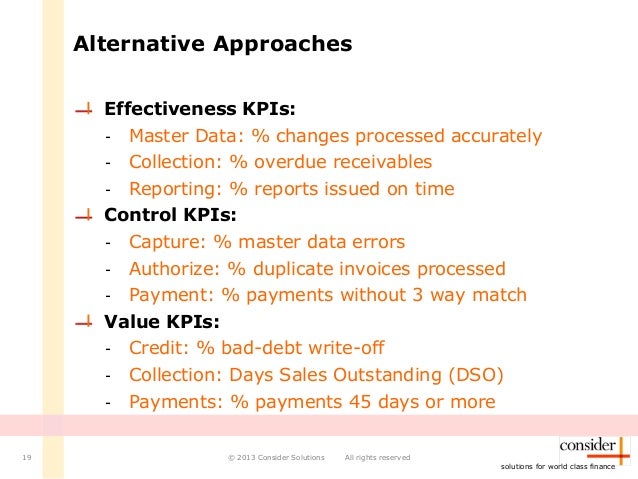 Alternative Approaches

Effectiveness KPIs:
- Master Data: % changes processed accurately
- Collection: % overdue receivables
- Reporting: % reports issued on time

Control KPIs:
- Capture: % master data errors
- Authorize: % duplicate invoices processed
- Payment: % payments without 3 way match

Value KPIs:
- Credit: % bad-debt write-off
- Collection: Days Sales Outstanding (DSO)
- Payments: % payments 45 days or more

19 © 2013 Consider Solutions All rights reserved

consider
solutions for world class finance